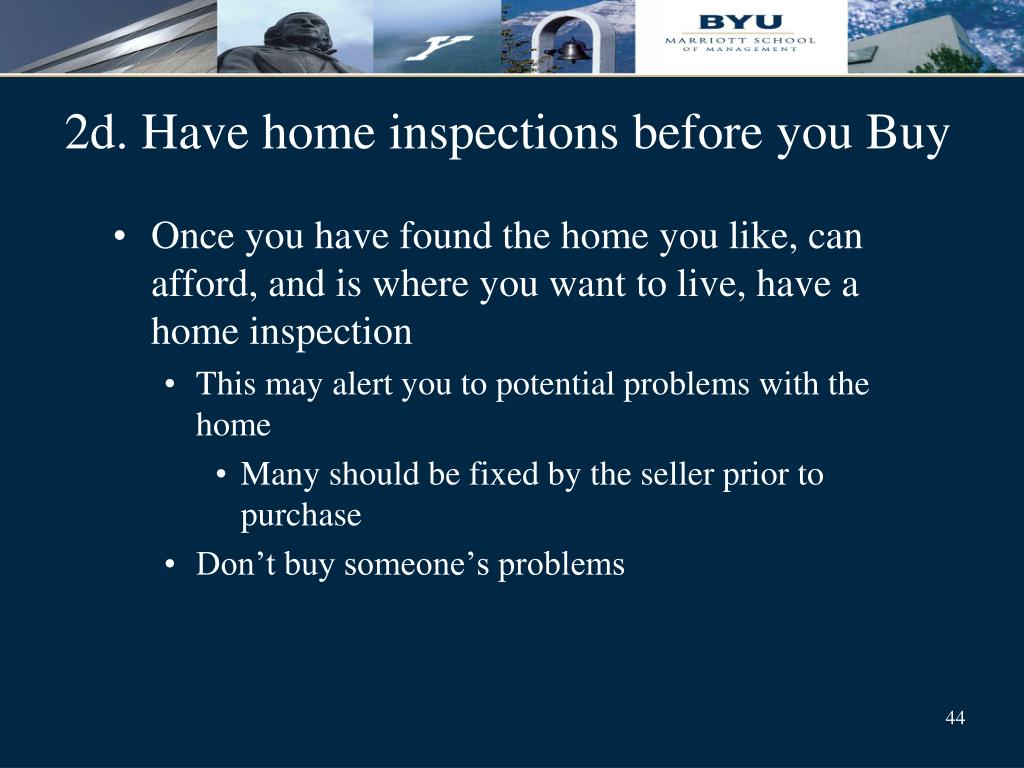 BYU
MARRIOTT SCHOOL
OF MANAGEMENT

2d. Have home inspections before you Buy

• Once you have found the home you like, can afford, and is where you want to live, have a home inspection
  • This may alert you to potential problems with the home
    • Many should be fixed by the seller prior to purchase
  • Don’t buy someone’s problems

44